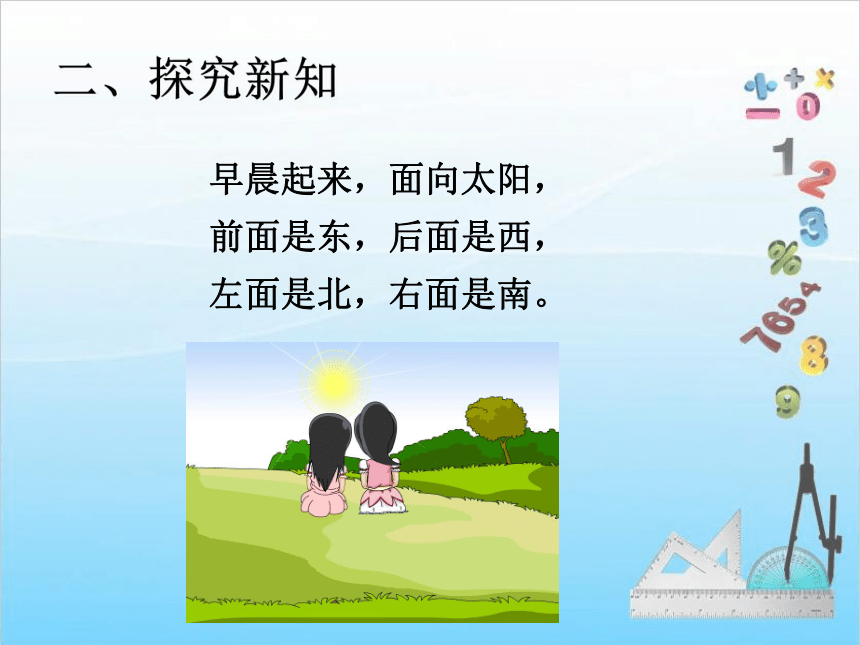 二、探究新知

早晨起来，面向太阳，
前面是东，后面是西，
左面是北，右面是南。